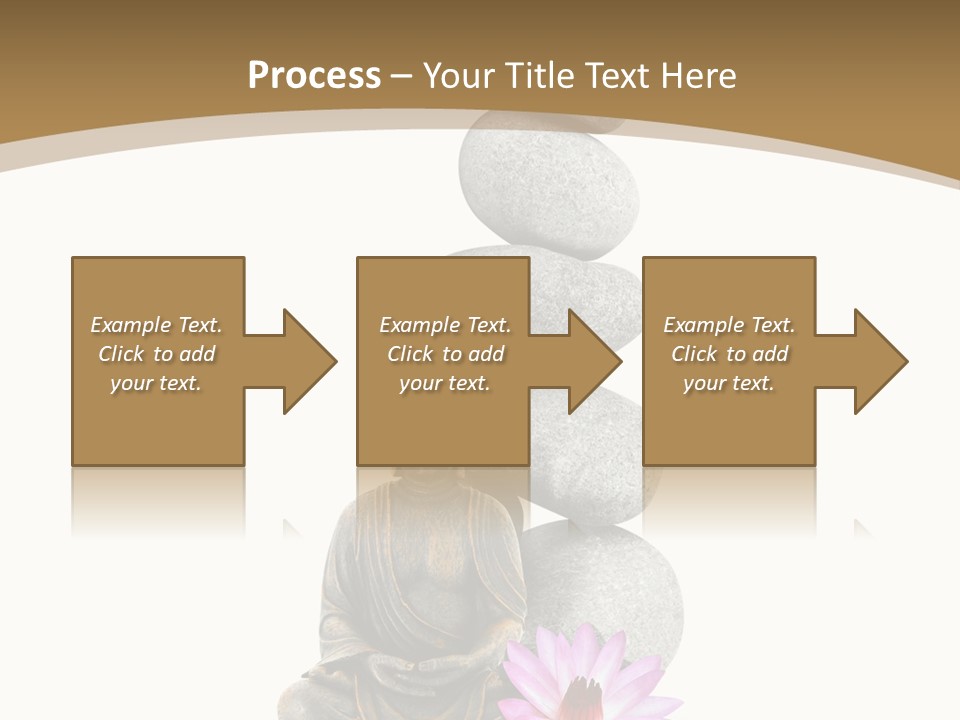 Process – Your Title Text Here

Example Text. Click to add your text.

Example Text. Click to add your text.

Example Text. Click to add your text.